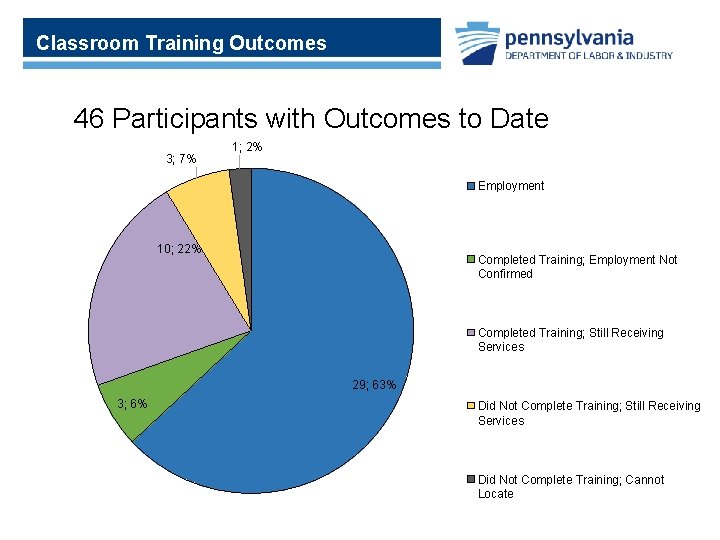 Classroom Training Outcomes

pennsylvania
DEPARTMENT OF LABOR & INDUSTRY

46 Participants with Outcomes to Date

3; 7%
1; 2%
10; 22%
29; 63%
3; 6%

Employment
Completed Training; Employment Not Confirmed
Completed Training; Still Receiving Services
Did Not Complete Training; Still Receiving Services
Did Not Complete Training; Cannot Locate